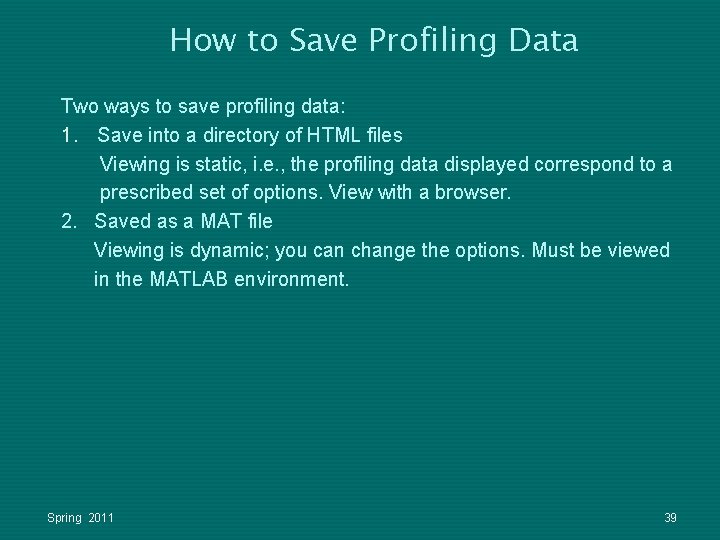 How to Save Profiling Data

Two ways to save profiling data:

1. Save into a directory of HTML files
Viewing is static, i.e., the profiling data displayed correspond to a prescribed set of options. View with a browser.

2. Saved as a MAT file
Viewing is dynamic; you can change the options. Must be viewed in the MATLAB environment.

Spring 2011

39